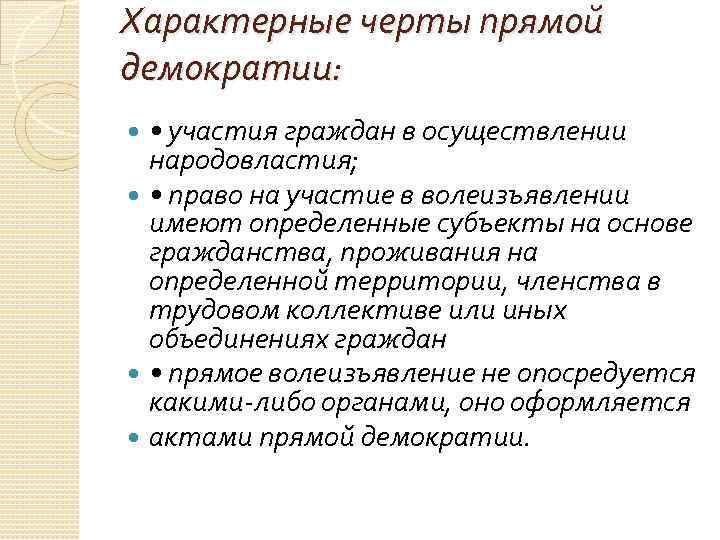 Характерные черты прямой демократии:

• участия граждан в осуществлении народовластия;

• право на участие в волеизъявлении имеют определенные субъекты на основе гражданства, проживания на определенной территории, членства в трудовом коллективе или иных объединениях граждан

• прямое волеизъявление не опосредуется какими-либо органами, оно оформляется

актами прямой демократии.